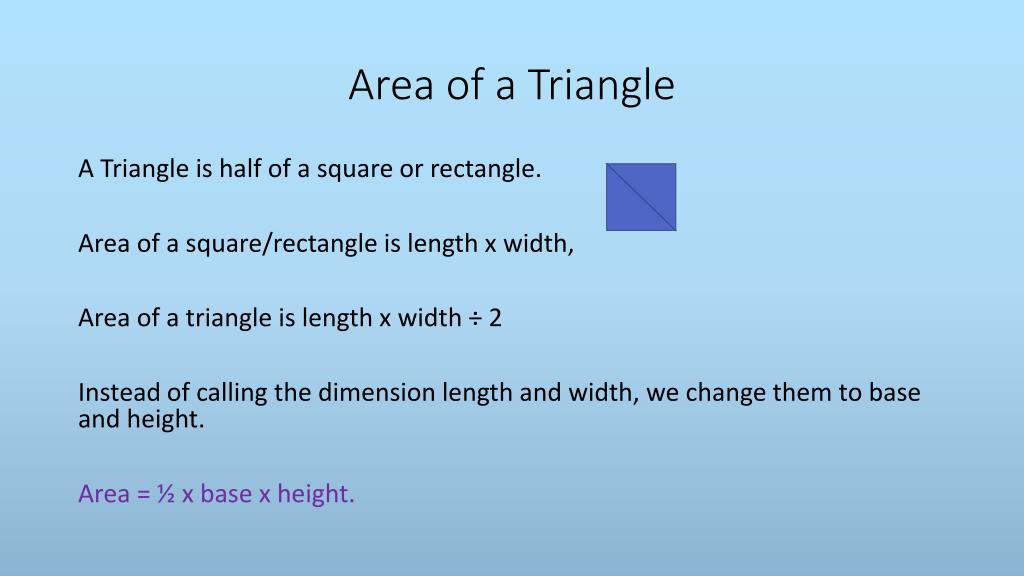 Area of a Triangle

A Triangle is half of a square or rectangle.

Area of a square/rectangle is length x width,

Area of a triangle is length x width ÷ 2

Instead of calling the dimension length and width, we change them to base and height.

Area = ½ x base x height.